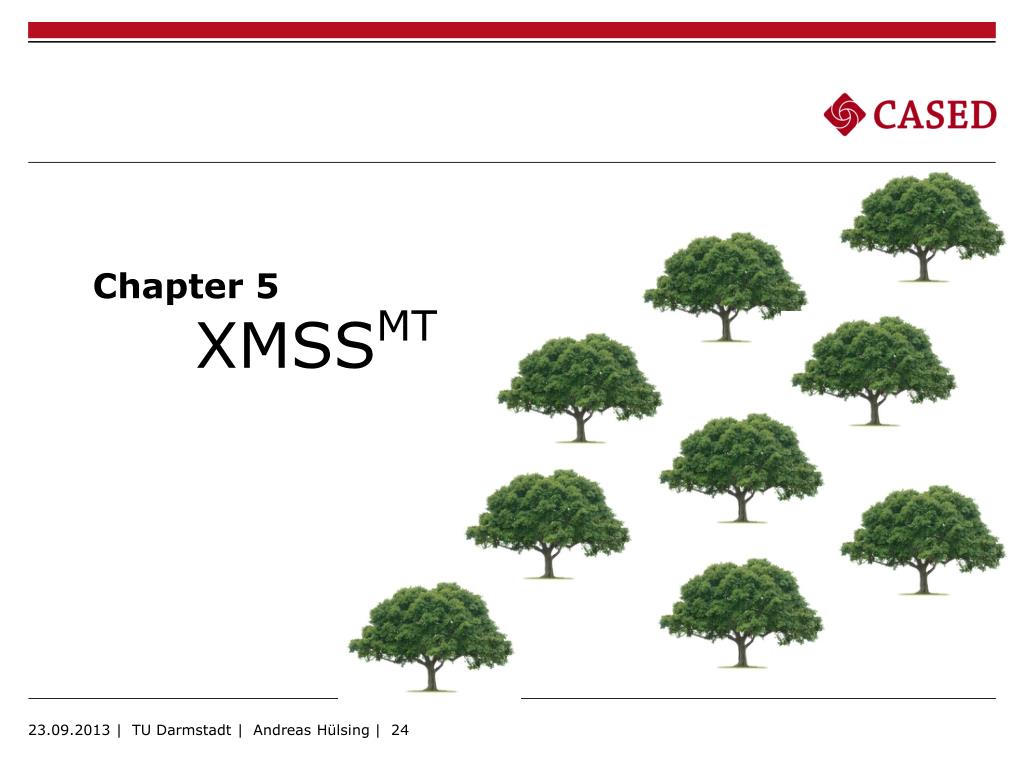 CASED

Chapter 5

XMSS$^{MT}$

23.09.2013 | TU Darmstadt | Andreas Hülsing | 24